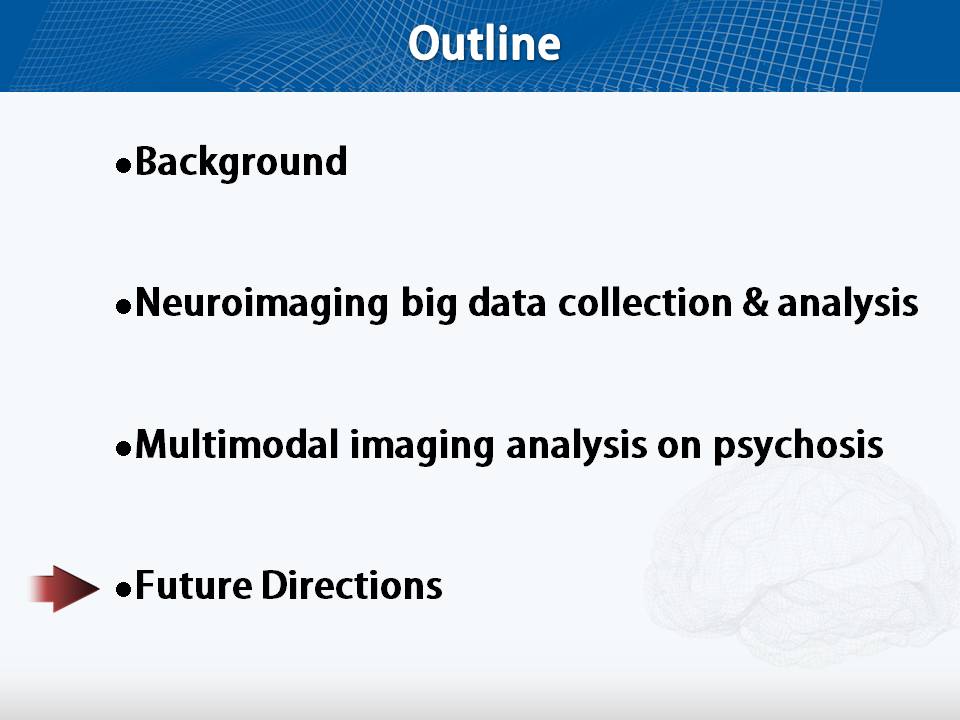 Outline

●Background

●Neuroimaging big data collection & analysis

●Multimodal imaging analysis on psychosis

●Future Directions